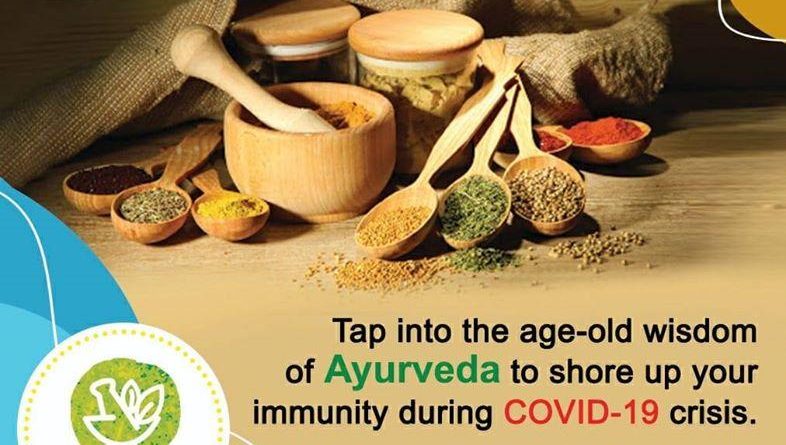 Tap into the age-old wisdom of Ayurveda to shore up your immunity during COVID-19 crisis.